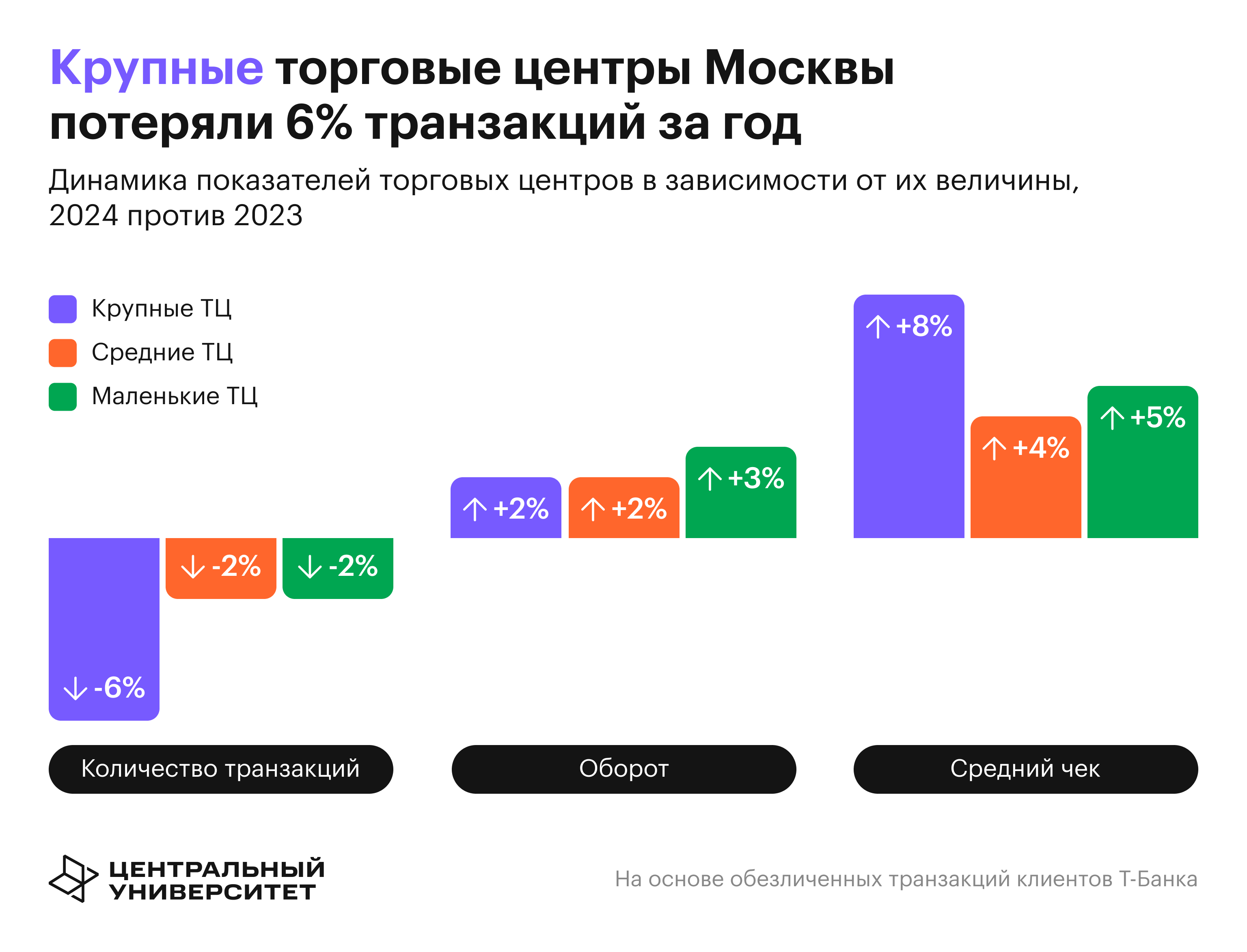 Крупные торговые центры Москвы потеряли 6% транзакций за год

Динамика показателей торговых центров в зависимости от их величины, 2024 против 2023

Крупные ТЦ
Средние ТЦ
Маленькие ТЦ

↓ -6%
↓ -2%
↓ -2%

↑ +2%
↑ +2%
↑ +3%

↑ +8%
↑ +4%
↑ +5%

Количество транзакций
Оборот
Средний чек

ЦЕНТРАЛЬНЫЙ УНИВЕРСИТЕТ

На основе обезличенных транзакций клиентов Т-Банка